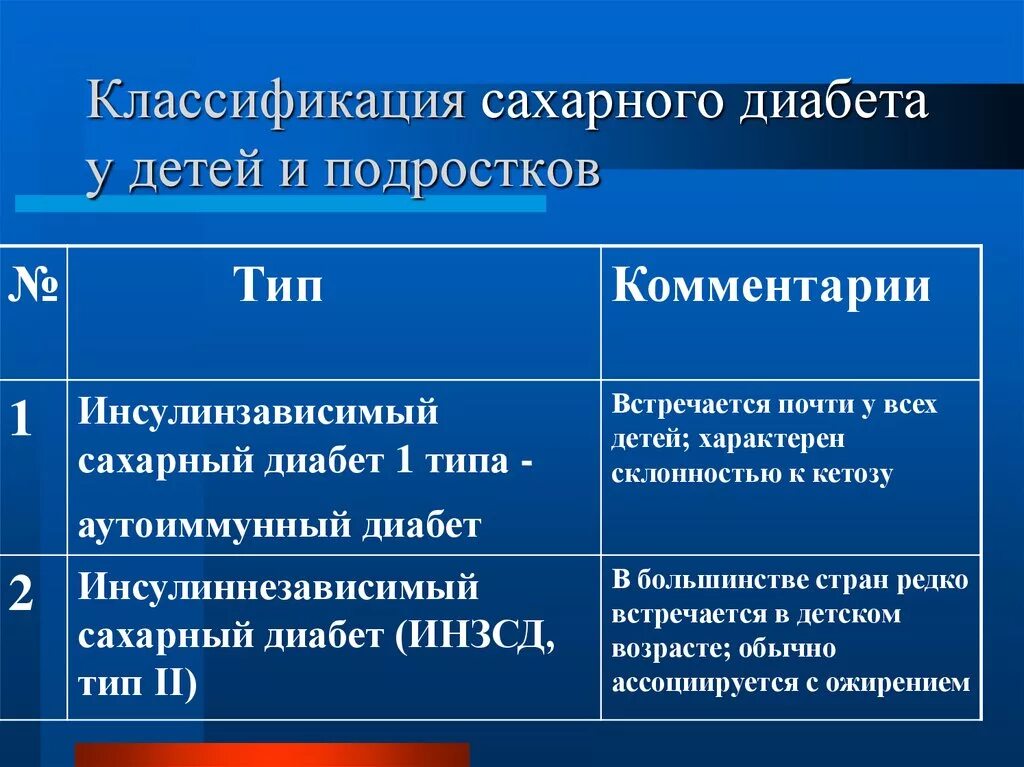 Классификация сахарного диабета у детей и подростков

| № | Тип | Комментарии |
|---|---|---|
| 1 | Инсулинзависимый сахарный диабет 1 типа - аутоиммунный диабет | Встречается почти у всех детей; характерен склонностью к кетозу |
| 2 | Инсулиннезависимый сахарный диабет (ИНЗСД, тип II) | В большинстве стран редко встречается в детском возрасте; обычно ассоциируется с ожирением |